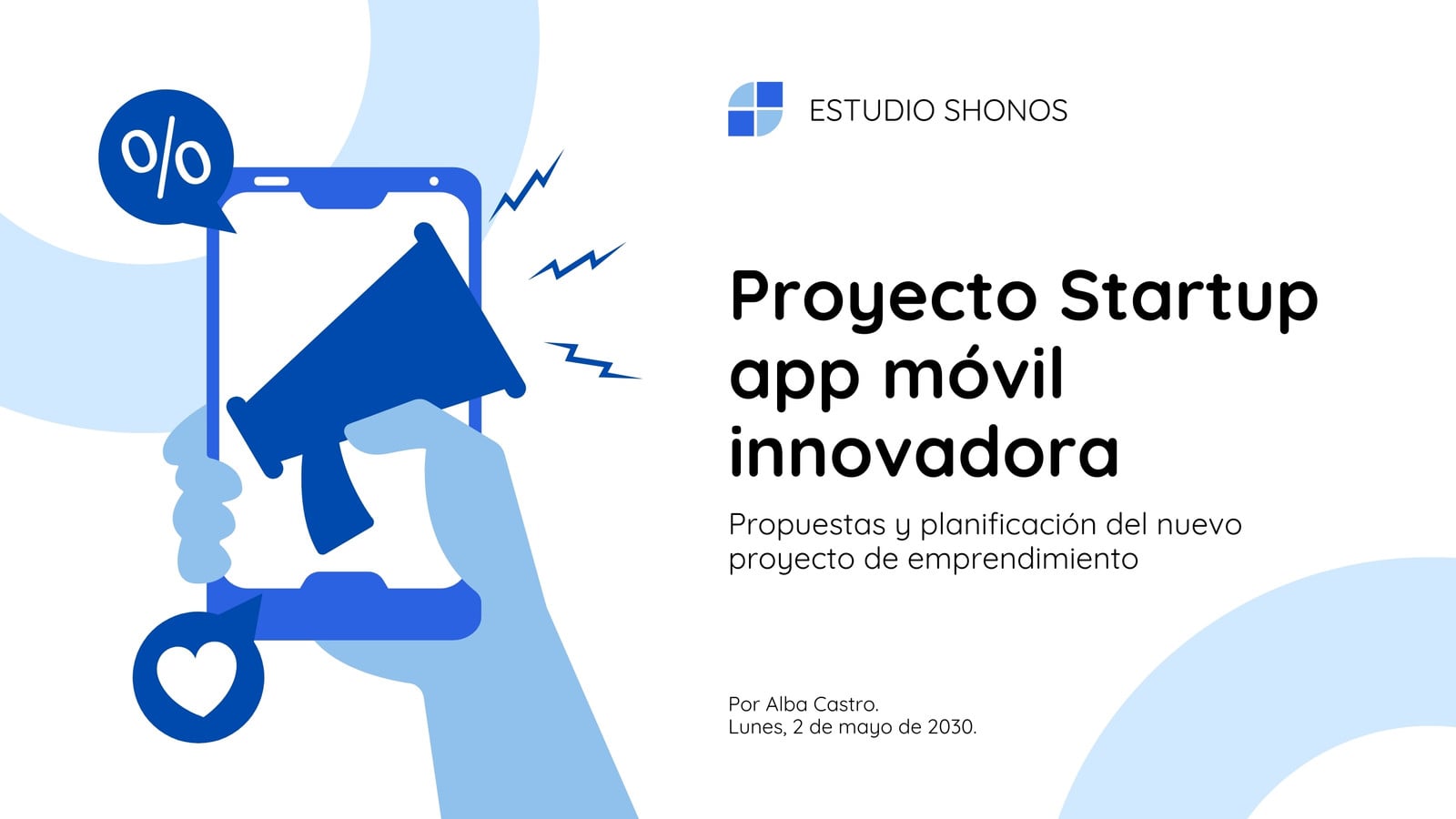 %

ESTUDIO SHONOS

Proyecto Startup app móvil innovadora

Propuestas y planificación del nuevo proyecto de emprendimiento

Por Alba Castro.
Lunes, 2 de mayo de 2030.